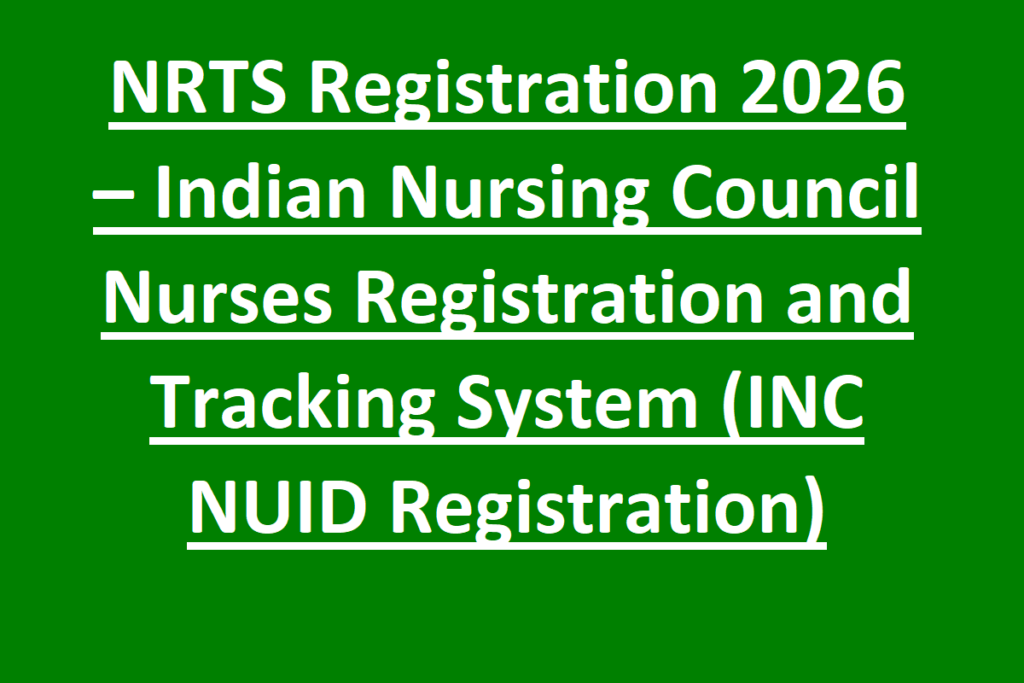 NRTS Registration 2026 – Indian Nursing Council Nurses Registration and Tracking System (INC NUID Registration)